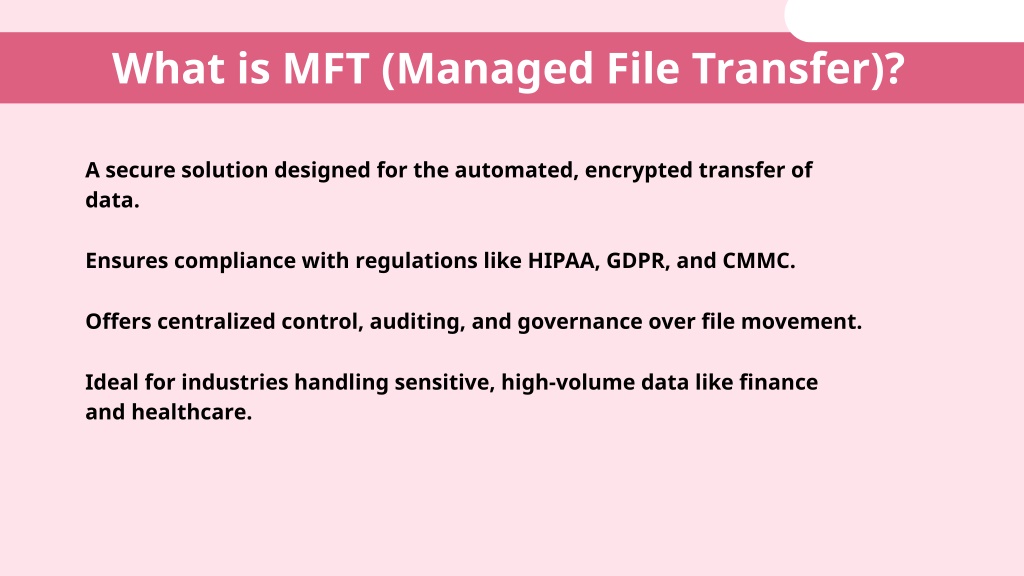 What is MFT (Managed File Transfer)?

A secure solution designed for the automated, encrypted transfer of data.

Ensures compliance with regulations like HIPAA, GDPR, and CMMC.

Offers centralized control, auditing, and governance over file movement.

Ideal for industries handling sensitive, high-volume data like finance and healthcare.